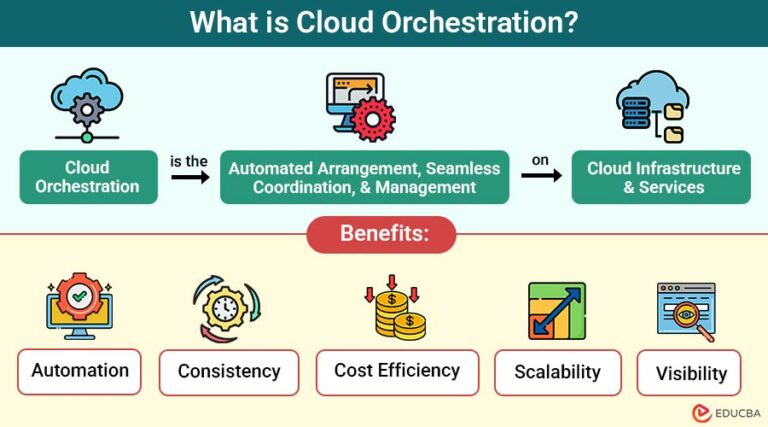 What is Cloud Orchestration?

Cloud Orchestration

is the

Automated Arrangement, Seamless Coordination, & Management

on

Cloud Infrastructure & Services

Benefits:

Automation

Consistency

Cost Efficiency

Scalability

Visibility

EDUCBA